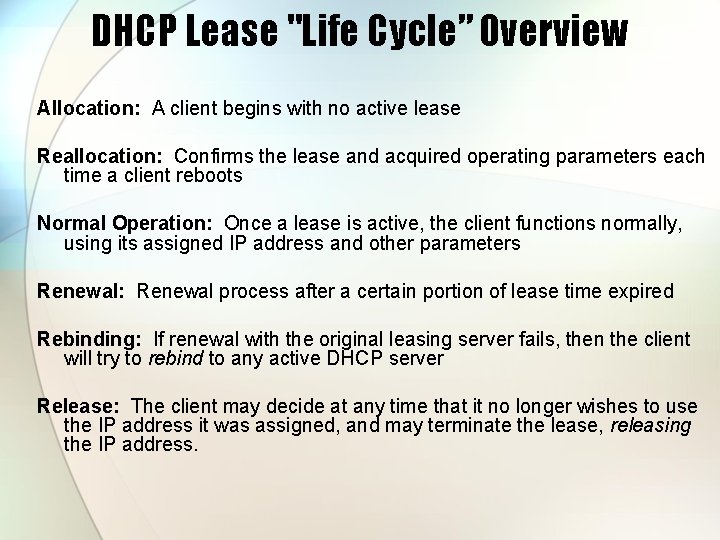 DHCP Lease "Life Cycle" Overview

Allocation: A client begins with no active lease

Reallocation: Confirms the lease and acquired operating parameters each time a client reboots

Normal Operation: Once a lease is active, the client functions normally, using its assigned IP address and other parameters

Renewal: Renewal process after a certain portion of lease time expired

Rebinding: If renewal with the original leasing server fails, then the client will try to rebind to any active DHCP server

Release: The client may decide at any time that it no longer wishes to use the IP address it was assigned, and may terminate the lease, releasing the IP address.